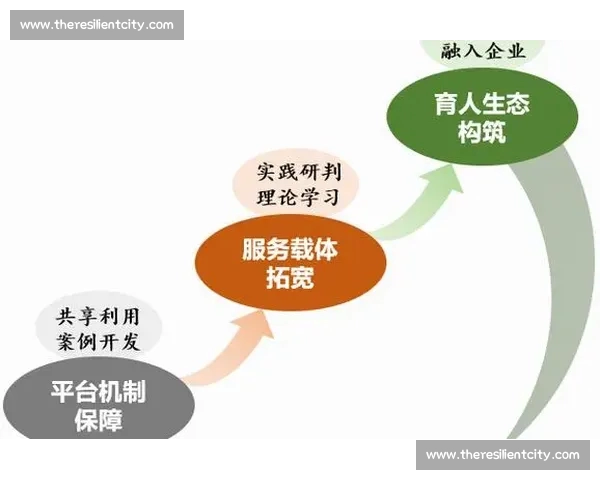 www.theresilientcity.com

融入企业

育人生态构筑

实践研判
理论学习

服务载体拓宽

共享利用
案例开发

平台机制保障

www.theresilientcity.com